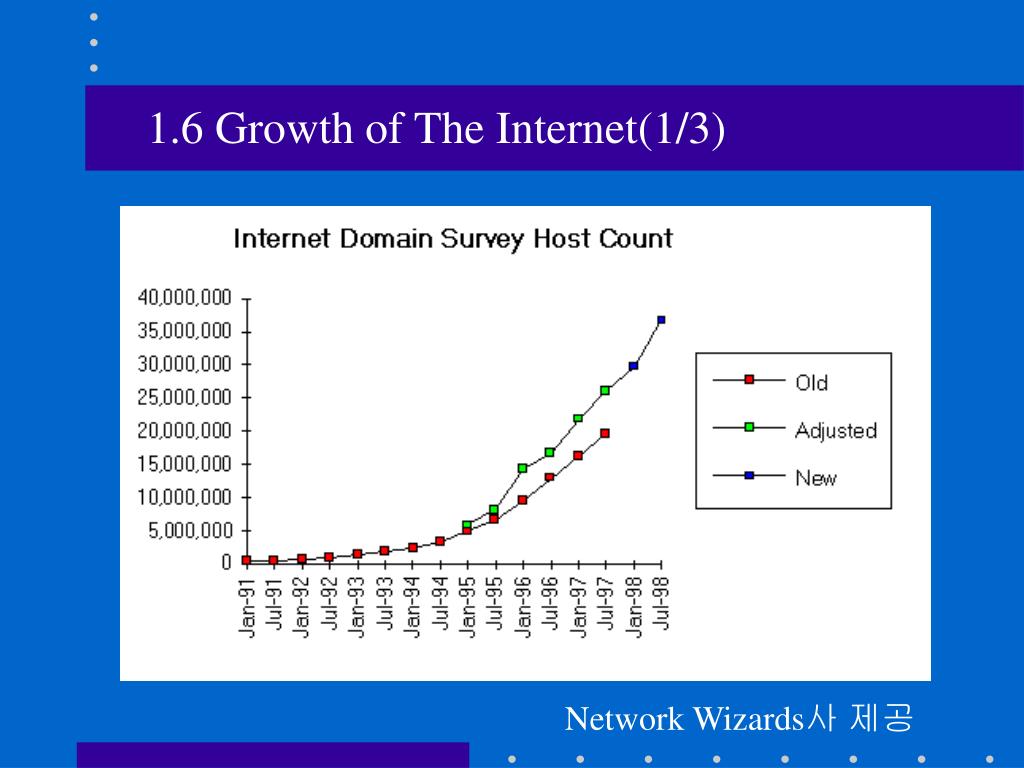 1.6 Growth of The Internet(1/3)

Internet Domain Survey Host Count

40,000,000
35,000,000
30,000,000
25,000,000
20,000,000
15,000,000
10,000,000
5,000,000
0

Jan-91 Jul-91 Jan-92 Jul-92 Jan-93 Jul-93 Jan-94 Jul-94 Jan-95 Jul-95 Jan-96 Jul-96 Jan-97 Jul-97 Jan-98 Jul-98

Old
Adjusted
New

Network Wizards사 제공